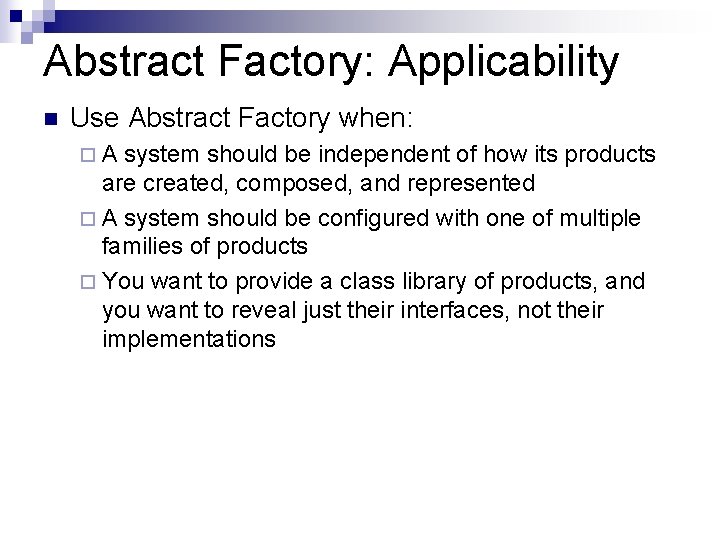 Abstract Factory: Applicability

Use Abstract Factory when:

A system should be independent of how its products are created, composed, and represented

A system should be configured with one of multiple families of products

You want to provide a class library of products, and you want to reveal just their interfaces, not their implementations